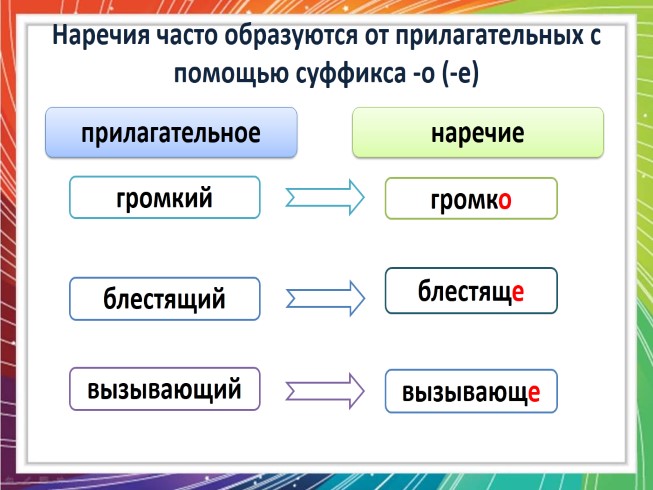 Наречия часто образуются от прилагательных с помощью суффикса -о (-е)

прилагательное

наречие

громкий

громко

блестящий

блестяще

вызывающий

вызывающе